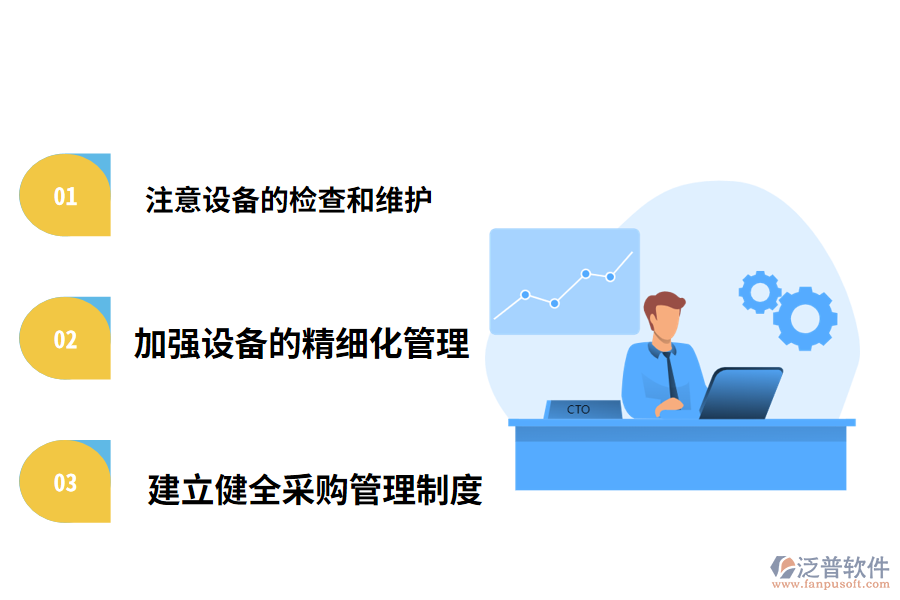 01
注意设备的检查和维护

02
加强设备的精细化管理

03
建立健全采购管理制度

CTO

泛普软件
www.fanpusoft.com